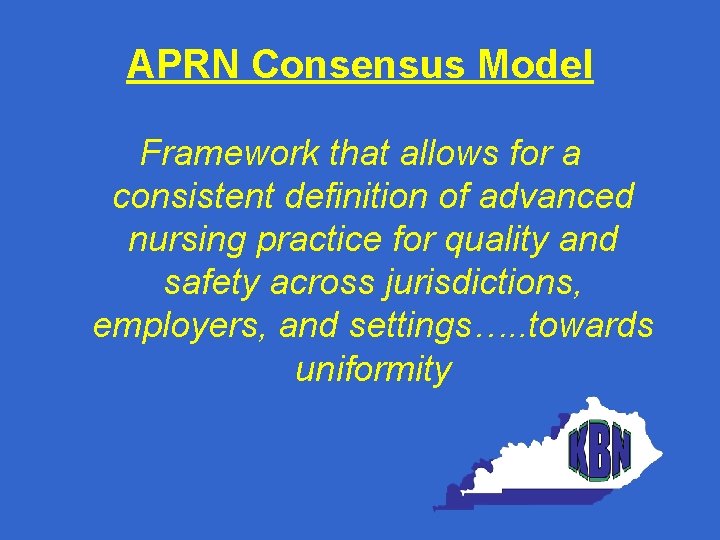 APRN Consensus Model

Framework that allows for a consistent definition of advanced nursing practice for quality and safety across jurisdictions, employers, and settings…..towards uniformity

KBN